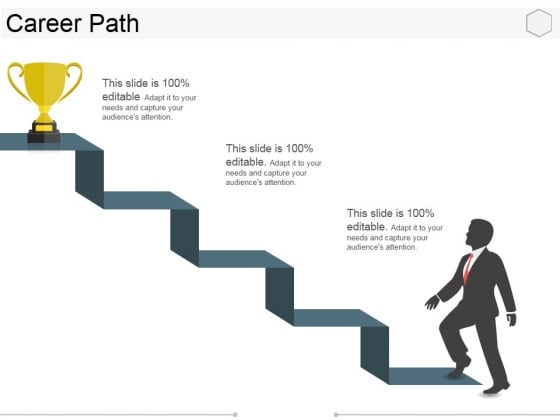 Career Path

This slide is 100% editable. Adapt it to your needs and capture your audience's attention.

This slide is 100% editable. Adapt it to your needs and capture your audience's attention.

This slide is 100% editable. Adapt it to your needs and capture your audience's attention.